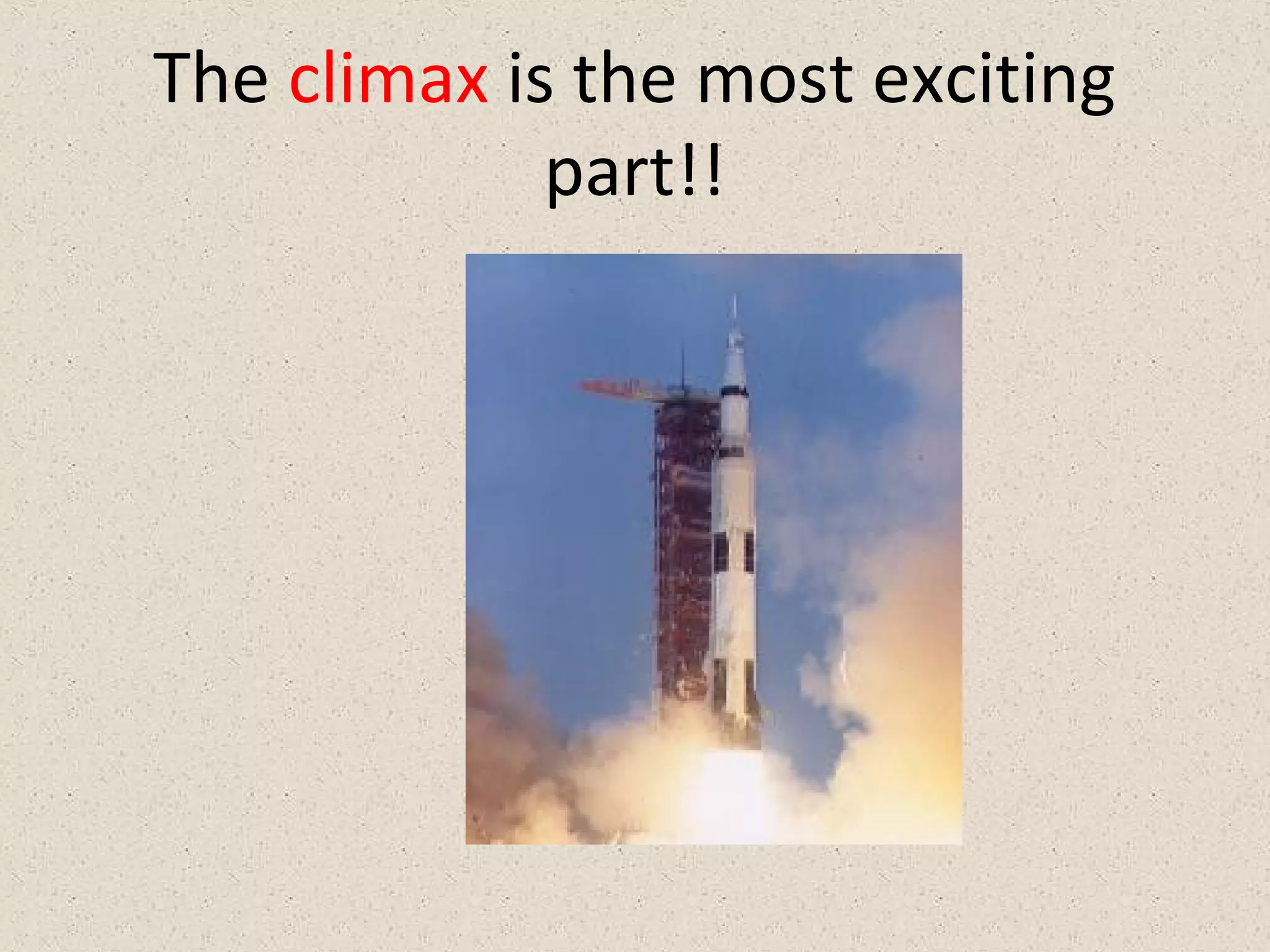 The climax is the most exciting part!!